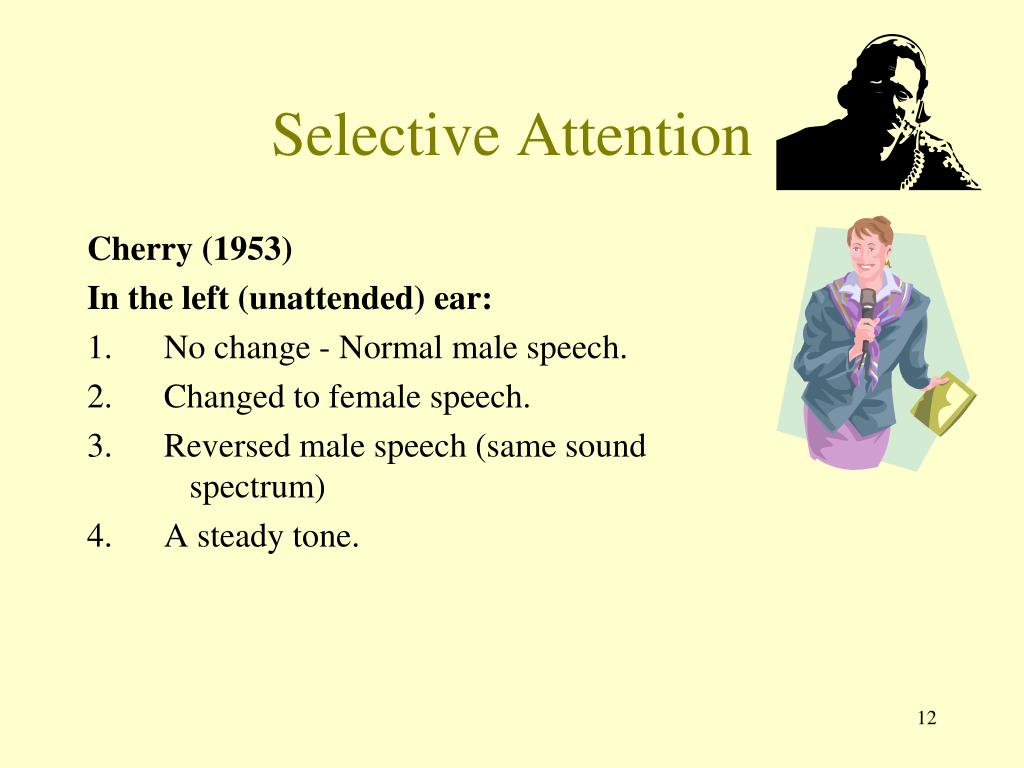 Selective Attention

Cherry (1953)

In the left (unattended) ear:

1. No change - Normal male speech.
2. Changed to female speech.
3. Reversed male speech (same sound spectrum)
4. A steady tone.

12